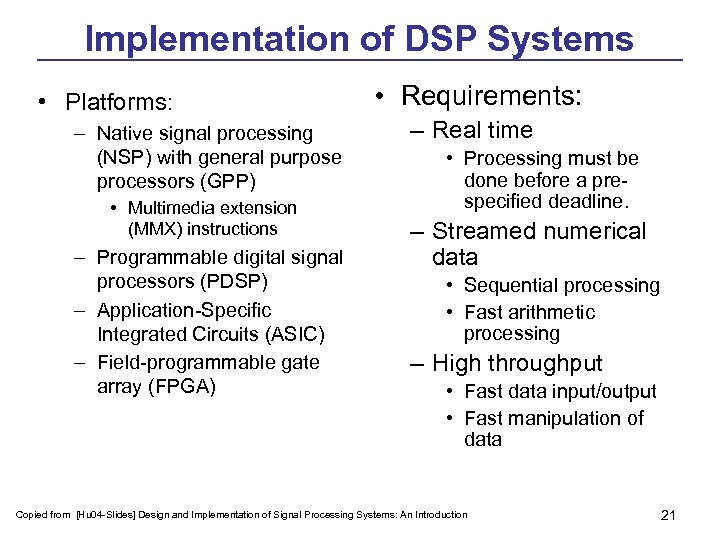 Implementation of DSP Systems

• Platforms:
– Native signal processing (NSP) with general purpose processors (GPP)
• Multimedia extension (MMX) instructions
– Programmable digital signal processors (PDSP)
– Application-Specific Integrated Circuits (ASIC)
– Field-programmable gate array (FPGA)

• Requirements:
– Real time
• Processing must be done before a pre-specified deadline.
– Streamed numerical data
• Sequential processing
• Fast arithmetic processing
– High throughput
• Fast data input/output
• Fast manipulation of data

Copied from [Hu04-Slides] Design and Implementation of Signal Processing Systems: An Introduction

21